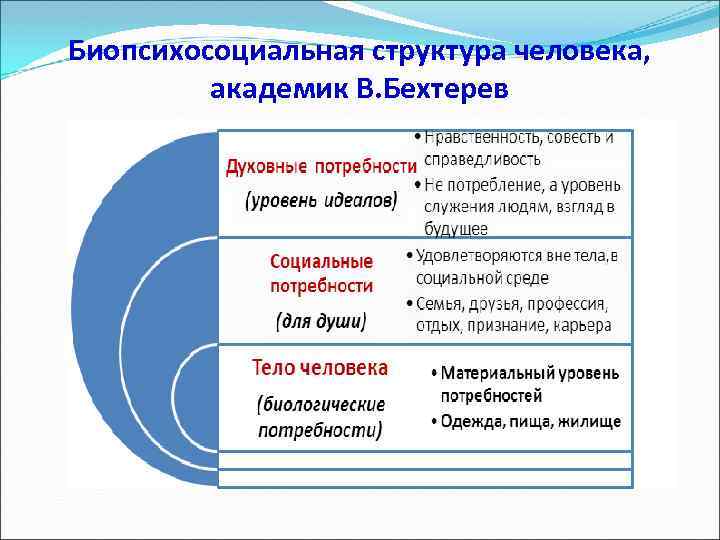 Биопсихосоциальная структура человека, академик В.Бехтерев

Духовные потребности
(уровень идеалов)

• Нравственность, совесть и справедливость
• Не потребление, а уровень служения людям, взгляд в будущее

Социальные потребности
(для души)

• Удовлетворяются вне тела,в социальной среде
• Семья, друзья, профессия, отдых, признание, карьера

Тело человека
(биологические потребности)

• Материальный уровень потребностей
• Одежда, пища, жилище